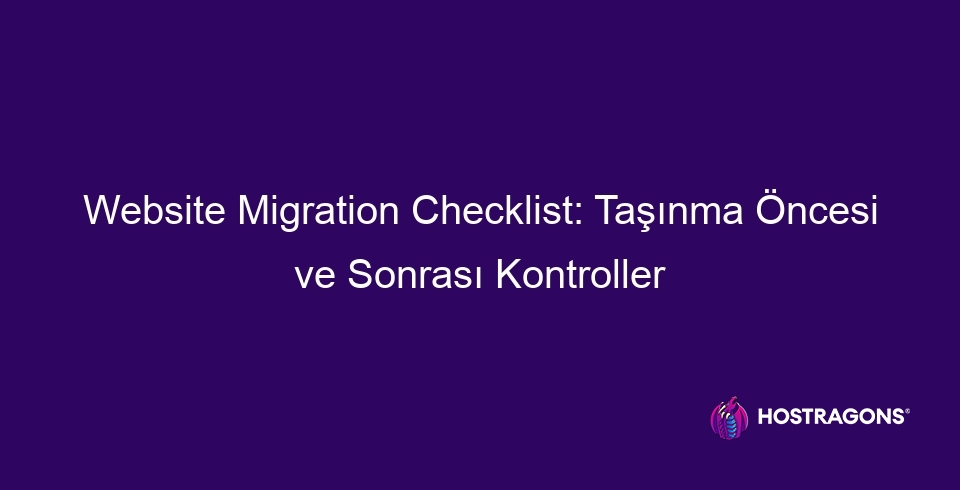 Website Migration Checklist: Taşınma Öncesi ve Sonrası Kontroller

HOSTRAGONS®